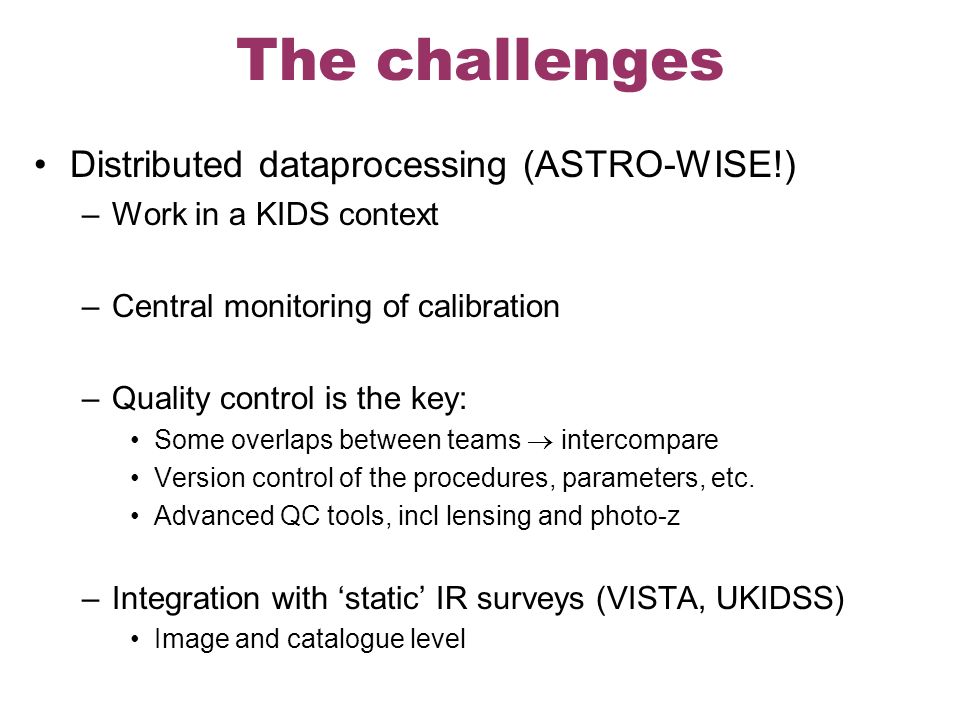 The challenges

• Distributed dataprocessing (ASTRO-WISE!)
– Work in a KIDS context

– Central monitoring of calibration

– Quality control is the key:
• Some overlaps between teams $\rightarrow$ intercompare
• Version control of the procedures, parameters, etc.
• Advanced QC tools, incl lensing and photo-z

– Integration with ‘static’ IR surveys (VISTA, UKIDSS)
• Image and catalogue level